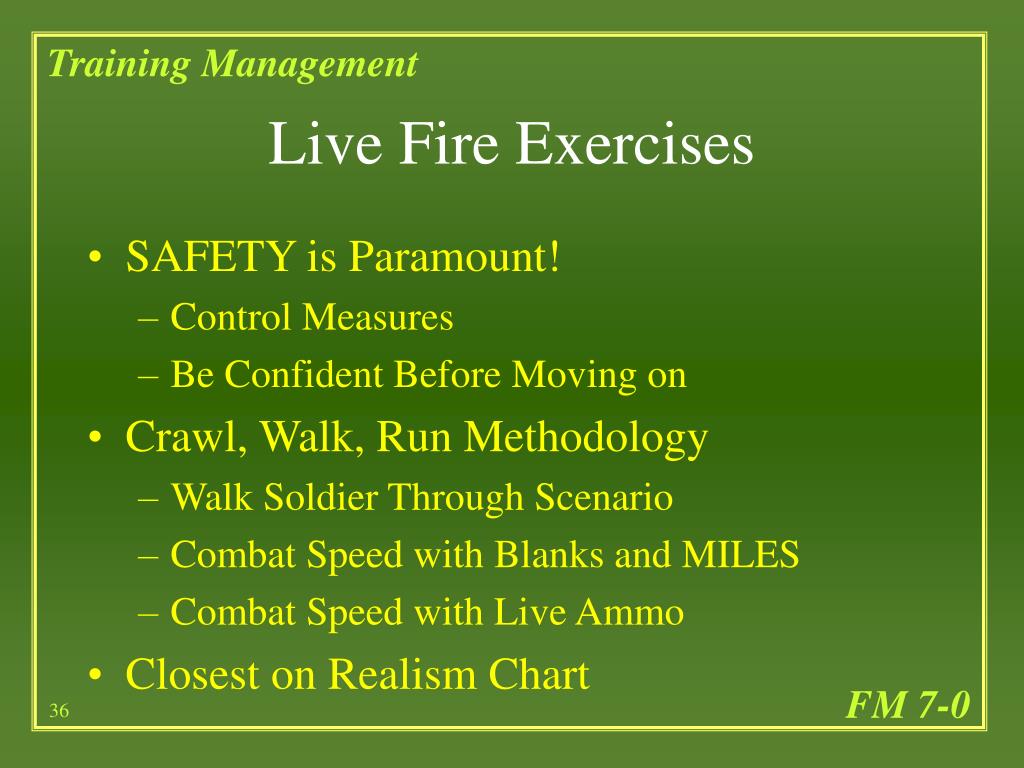 Training Management

Live Fire Exercises

• SAFETY is Paramount!
– Control Measures
– Be Confident Before Moving on
• Crawl, Walk, Run Methodology
– Walk Soldier Through Scenario
– Combat Speed with Blanks and MILES
– Combat Speed with Live Ammo
• Closest on Realism Chart

36

FM 7-0